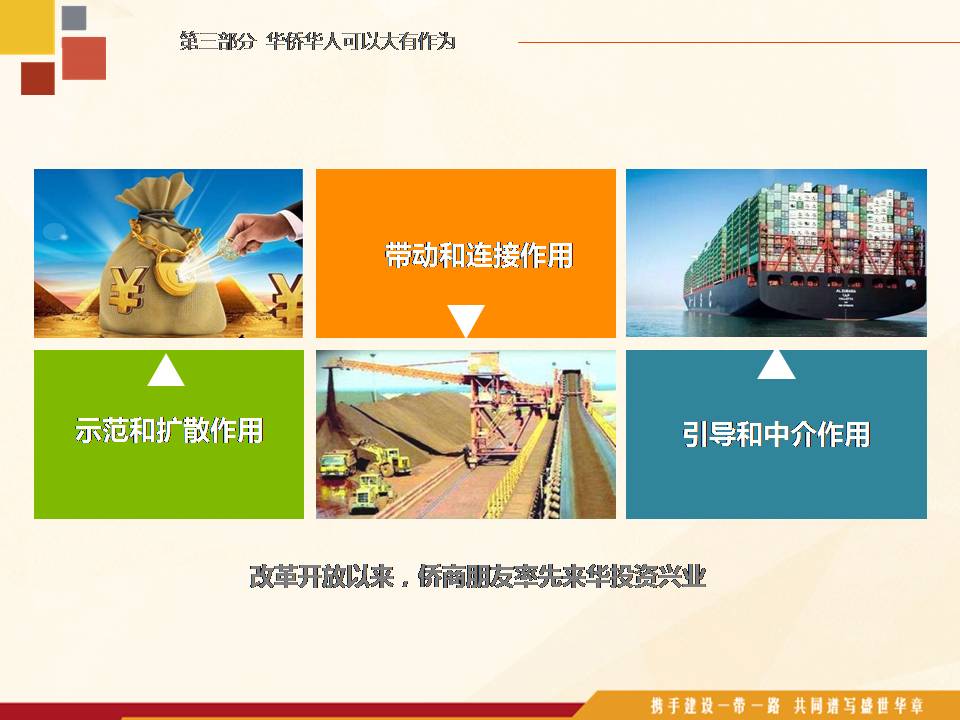 第三部分 华侨华人可以大有作为

带动和连接作用

示范和扩散作用

引导和中介作用

改革开放以来，侨商朋友率先来华投资兴业

携手建设一带一路 共同谱写盛世华章